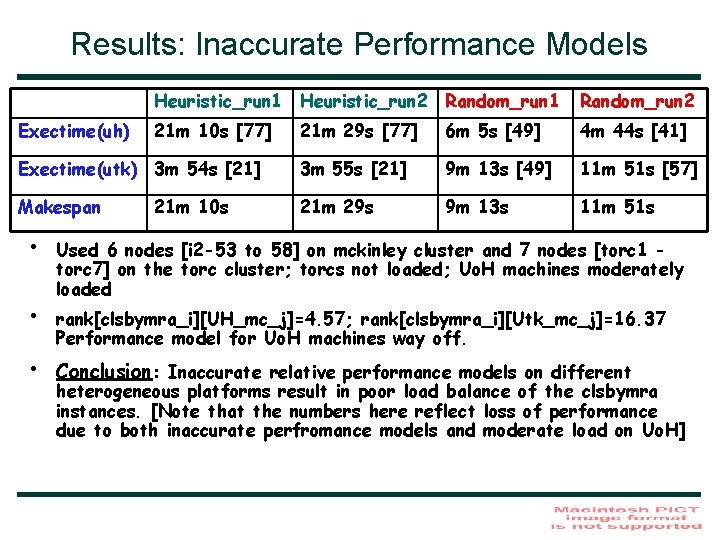 Results: Inaccurate Performance Models

| | Heuristic_run1 | Heuristic_run2 | Random_run1 | Random_run2 |
|---|---|---|---|---|
| Exectime(uh) | 21m 10s [77] | 21m 29s [77] | 6m 5s [49] | 4m 44s [41] |
| Exectime(utk) | 3m 54s [21] | 3m 55s [21] | 9m 13s [49] | 11m 51s [57] |
| Makespan | 21m 10s | 21m 29s | 9m 13s | 11m 51s |

• Used 6 nodes [i2-53 to 58] on mckinley cluster and 7 nodes [torc1 - torc7] on the torc cluster; torcs not loaded; UoH machines moderately loaded

• rank[clsbymra_i][UH_mc_j]=4.57; rank[clsbymra_i][Utk_mc_j]=16.37 Performance model for UoH machines way off.

• Conclusion: Inaccurate relative performance models on different heterogeneous platforms result in poor load balance of the clsbymra instances. [Note that the numbers here reflect loss of performance due to both inaccurate perfromance models and moderate load on UoH]

Macintosh PICT image format is not supported